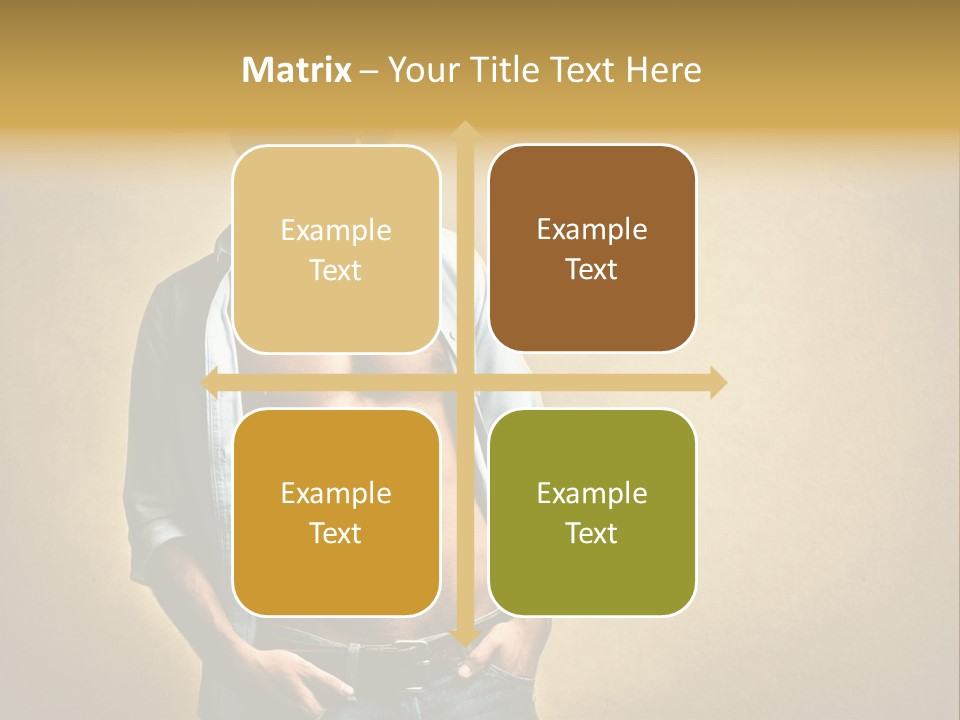 Matrix – Your Title Text Here

Example Text

Example Text

Example Text

Example Text